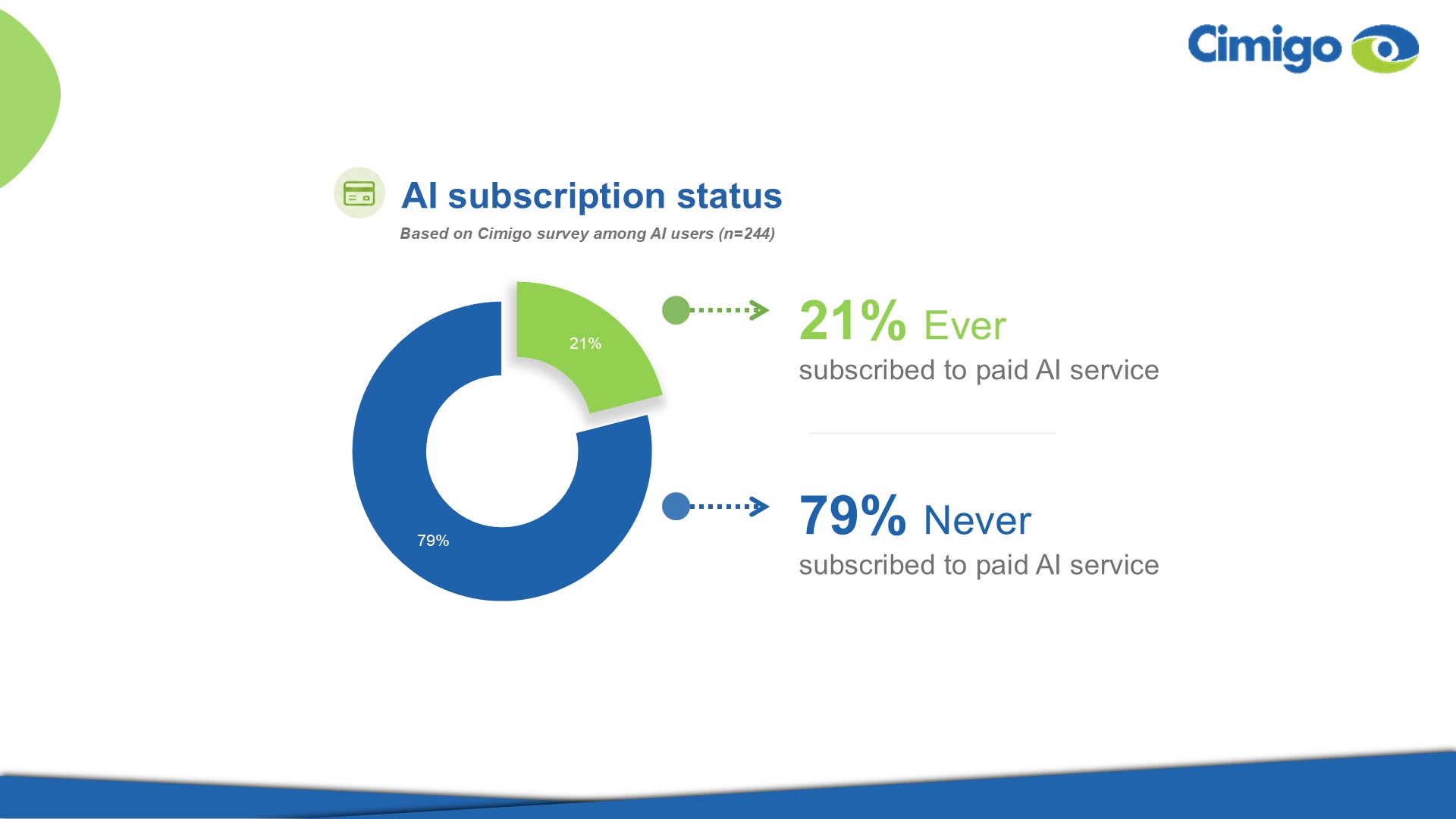 Cimigo

AI subscription status

Based on Cimigo survey among AI users (n=244)

21%

79%

21% Ever
subscribed to paid AI service

79% Never
subscribed to paid AI service